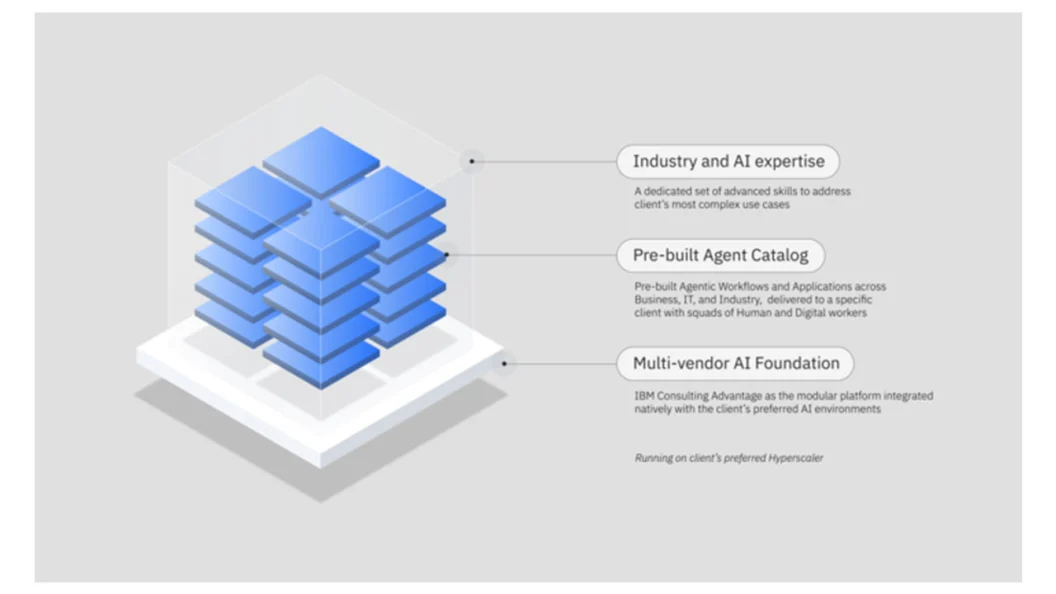 Industry and AI expertise

A dedicated set of advanced skills to address client's most complex use cases

Pre-built Agent Catalog

Pre-built Agentic Workflows and Applications across Business, IT, and Industry, delivered to a specific client with squads of Human and Digital workers

Multi-vendor AI Foundation

IBM Consulting Advantage as the modular platform integrated natively with the client's preferred AI environments

Running on client's preferred Hyperscaler